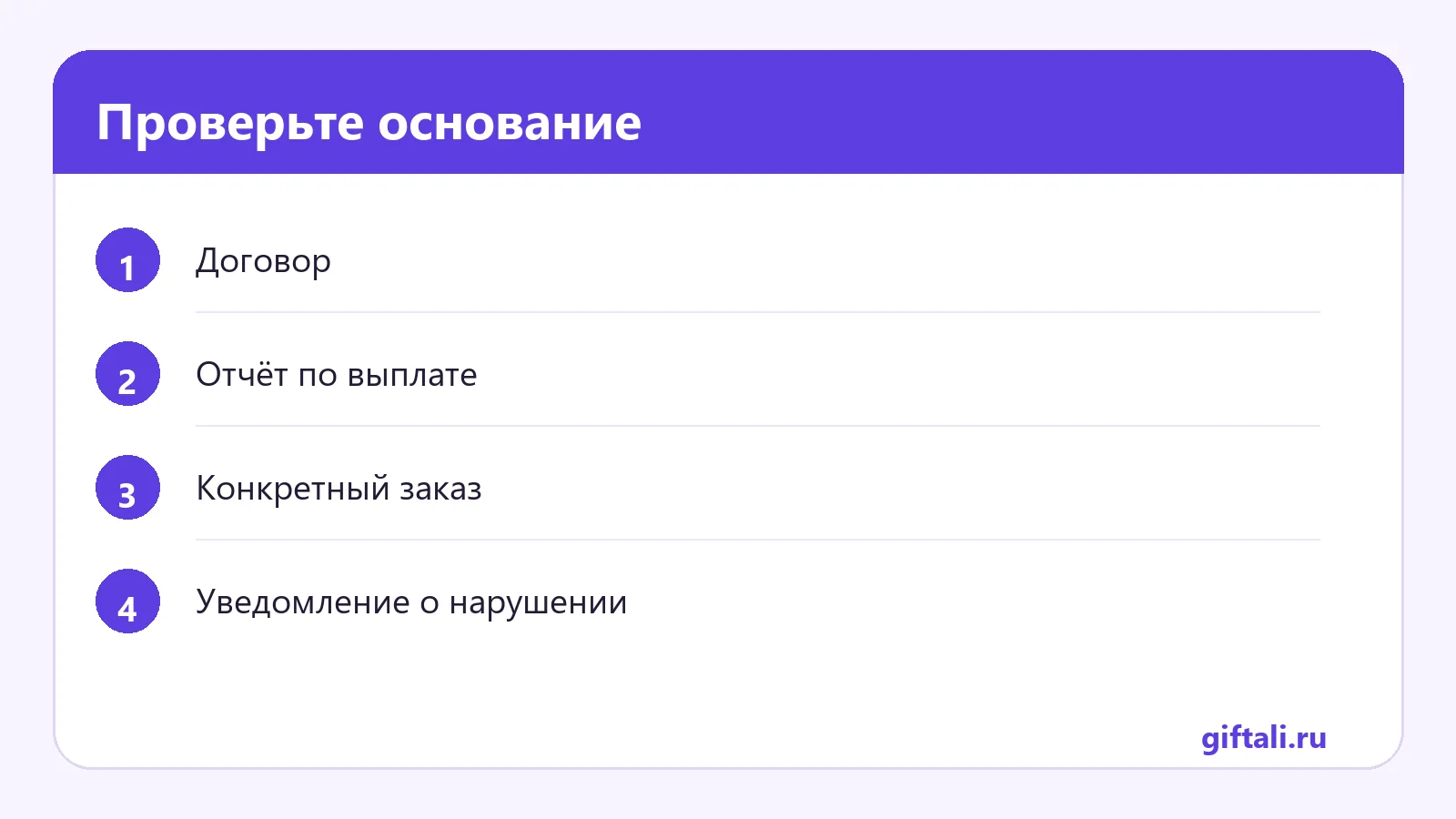 Проверьте основание

1 Договор

2 Отчёт по выплате

3 Конкретный заказ

4 Уведомление о нарушении

giftali.ru